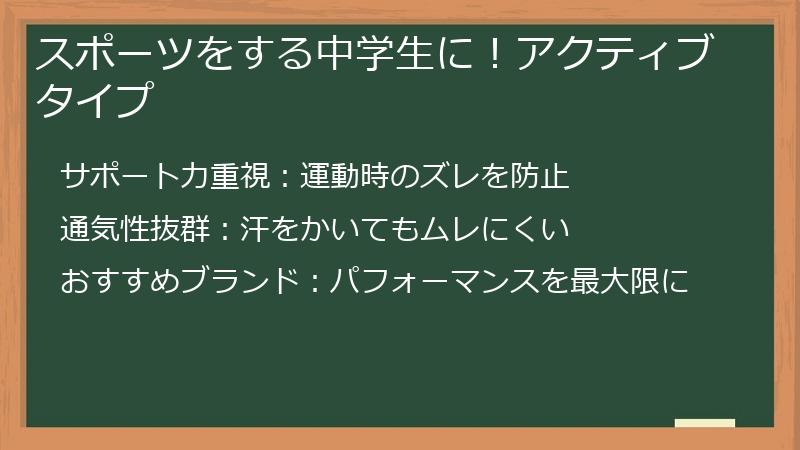 スポーツをする中学生に！アクティブタイプ

サポート力重視：運動時のズレを防止

通気性抜群：汗をかいてもムレにくい

おすすめブランド：パフォーマンスを最大限に